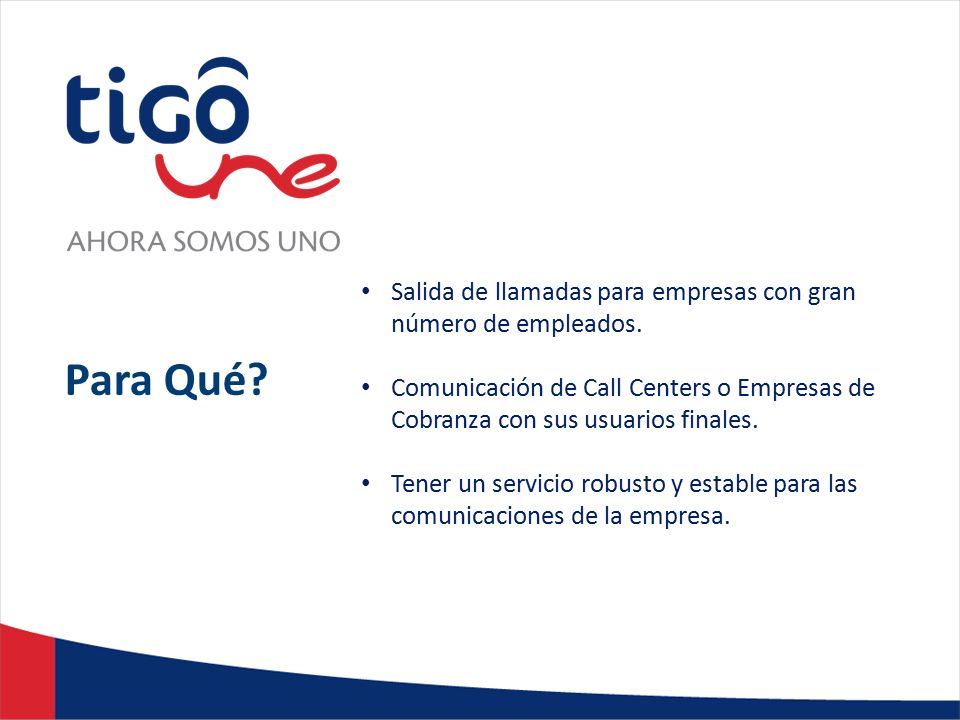 tigo
une
AHORA SOMOS UNO

Para Qué?

• Salida de llamadas para empresas con gran número de empleados.

• Comunicación de Call Centers o Empresas de Cobranza con sus usuarios finales.

• Tener un servicio robusto y estable para las comunicaciones de la empresa.